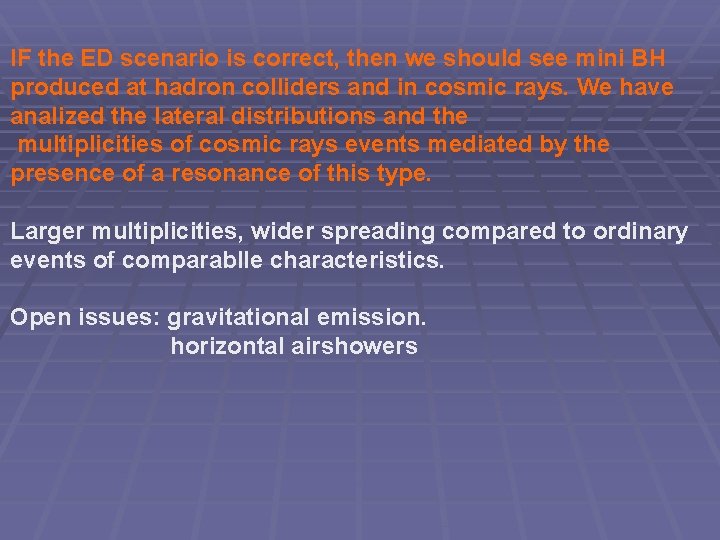 IF the ED scenario is correct, then we should see mini BH produced at hadron colliders and in cosmic rays. We have analized the lateral distributions and the multiplicities of cosmic rays events mediated by the presence of a resonance of this type.

Larger multiplicities, wider spreading compared to ordinary events of comparablle characteristics.

Open issues: gravitational emission.
horizontal airshowers